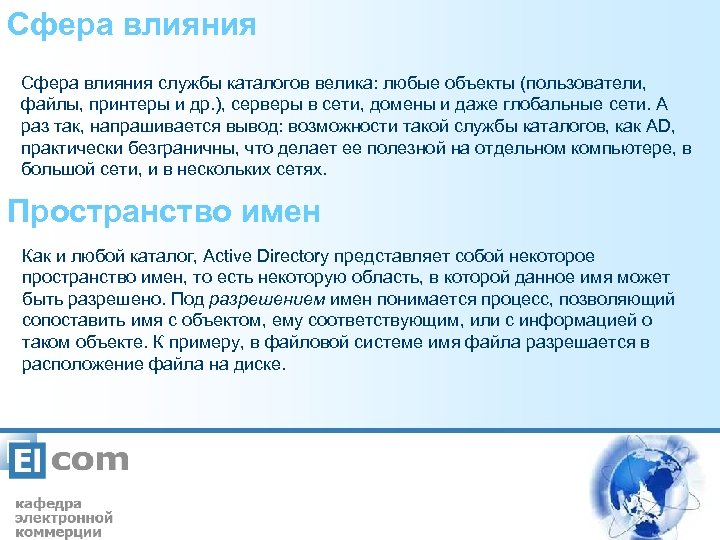 Сфера влияния

Сфера влияния службы каталогов велика: любые объекты (пользователи, файлы, принтеры и др.), серверы в сети, домены и даже глобальные сети. А раз так, напрашивается вывод: возможности такой службы каталогов, как AD, практически безграничны, что делает ее полезной на отдельном компьютере, в большой сети, и в нескольких сетях.

Пространство имен

Как и любой каталог, Active Directory представляет собой некоторое пространство имен, то есть некоторую область, в которой данное имя может быть разрешено. Под разрешением имен понимается процесс, позволяющий сопоставить имя с объектом, ему соответствующим, или с информацией о таком объекте. К примеру, в файловой системе имя файла разрешается в расположение файла на диске.

El com

кафедра электронной коммерции